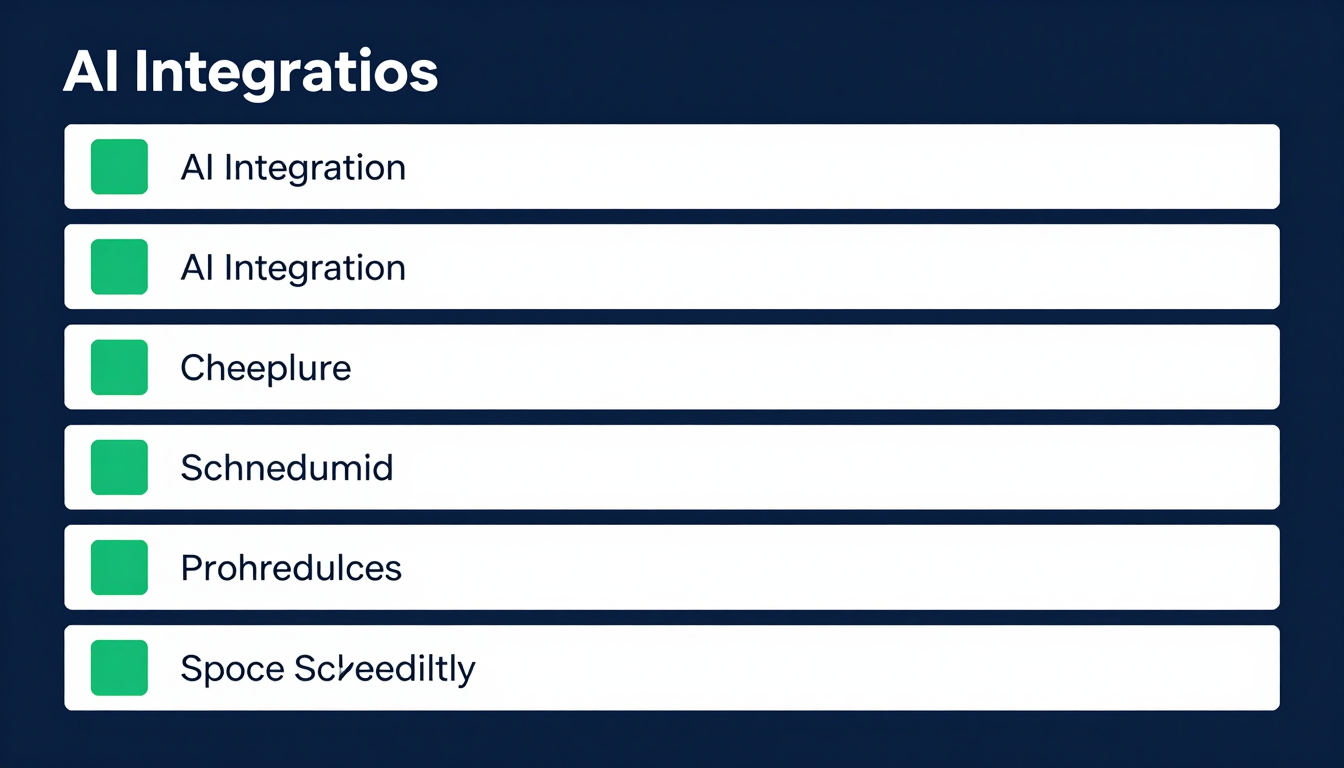 AI Integratios

AI Integration

AI Integration

Cheeplure

Schnedumid

Prohredulces

Spoce Scheediltly